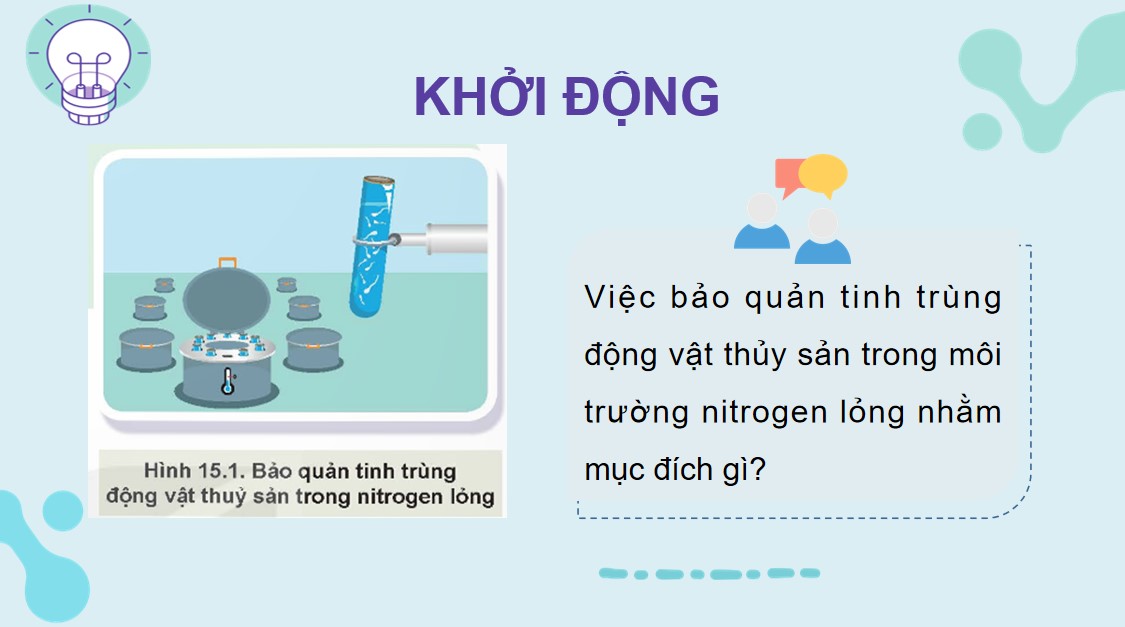 KHỞI ĐỘNG

Hình 15.1. Bảo quản tinh trùng động vật thuỷ sản trong nitrogen lỏng

Việc bảo quản tinh trùng động vật thủy sản trong môi trường nitrogen lỏng nhằm mục đích gì?